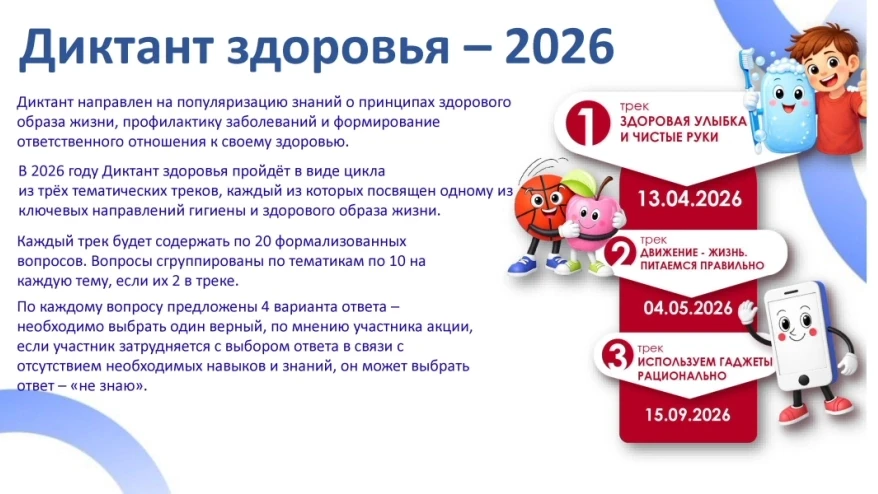 Диктант здоровья – 2026

Диктант направлен на популяризацию знаний о принципах здорового образа жизни, профилактику заболеваний и формирование ответственного отношения к своему здоровью.

В 2026 году Диктант здоровья пройдёт в виде цикла из трёх тематических треков, каждый из которых посвящен одному из ключевых направлений гигиены и здорового образа жизни.

Каждый трек будет содержать по 20 формализованных вопросов. Вопросы сгруппированы по тематикам по 10 на каждую тему, если их 2 в треке.

По каждому вопросу предложены 4 варианта ответа – необходимо выбрать один верный, по мнению участника акции, если участник затрудняется с выбором ответа в связи с отсутствием необходимых навыков и знаний, он может выбрать ответ – «не знаю».

1 трек
ЗДОРОВАЯ УЛЫБКА И ЧИСТЫЕ РУКИ

13.04.2026

2 трек
ДВИЖЕНИЕ - ЖИЗНЬ. ПИТАЕМСЯ ПРАВИЛЬНО

04.05.2026

3 трек
ИСПОЛЬЗУЕМ ГАДЖЕТЫ РАЦИОНАЛЬНО

15.09.2026